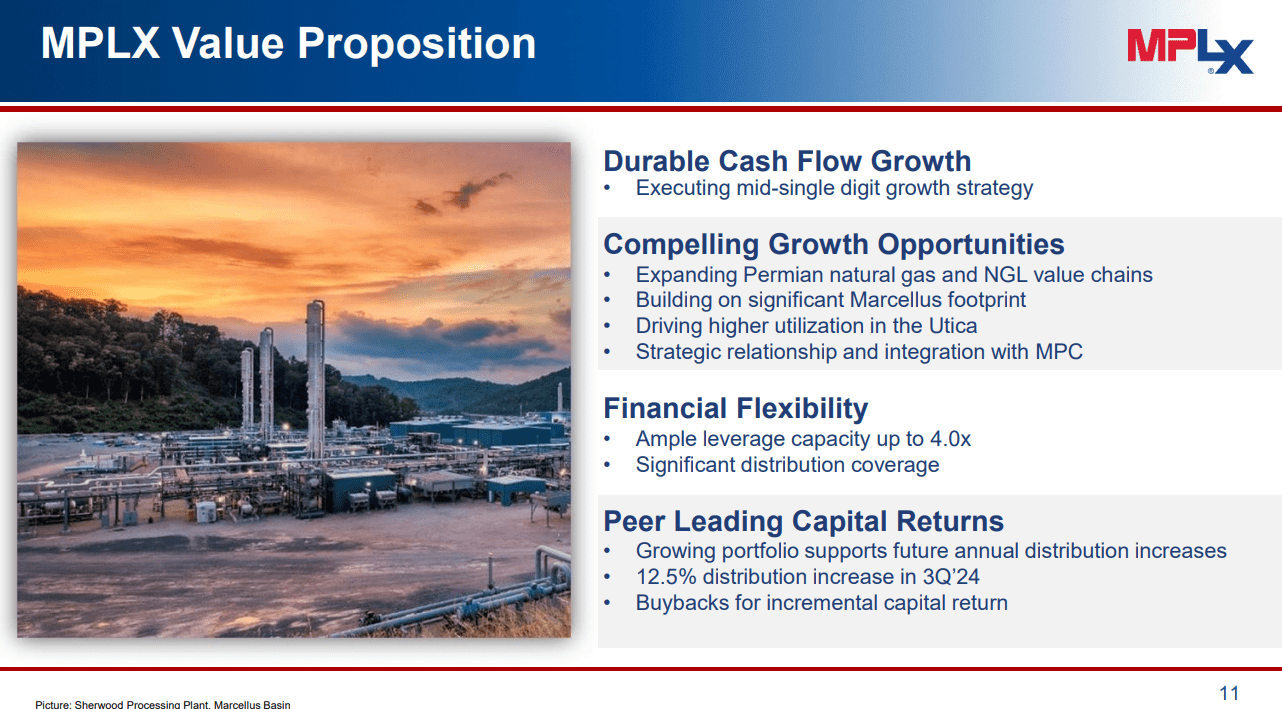 MPLX Value Proposition

MPLX

Durable Cash Flow Growth
• Executing mid-single digit growth strategy

Compelling Growth Opportunities
• Expanding Permian natural gas and NGL value chains
• Building on significant Marcellus footprint
• Driving higher utilization in the Utica
• Strategic relationship and integration with MPC

Financial Flexibility
• Ample leverage capacity up to 4.0x
• Significant distribution coverage

Peer Leading Capital Returns
• Growing portfolio supports future annual distribution increases
• 12.5% distribution increase in 3Q'24
• Buybacks for incremental capital return

Picture: Sherwood Processing Plant, Marcellus Basin

11